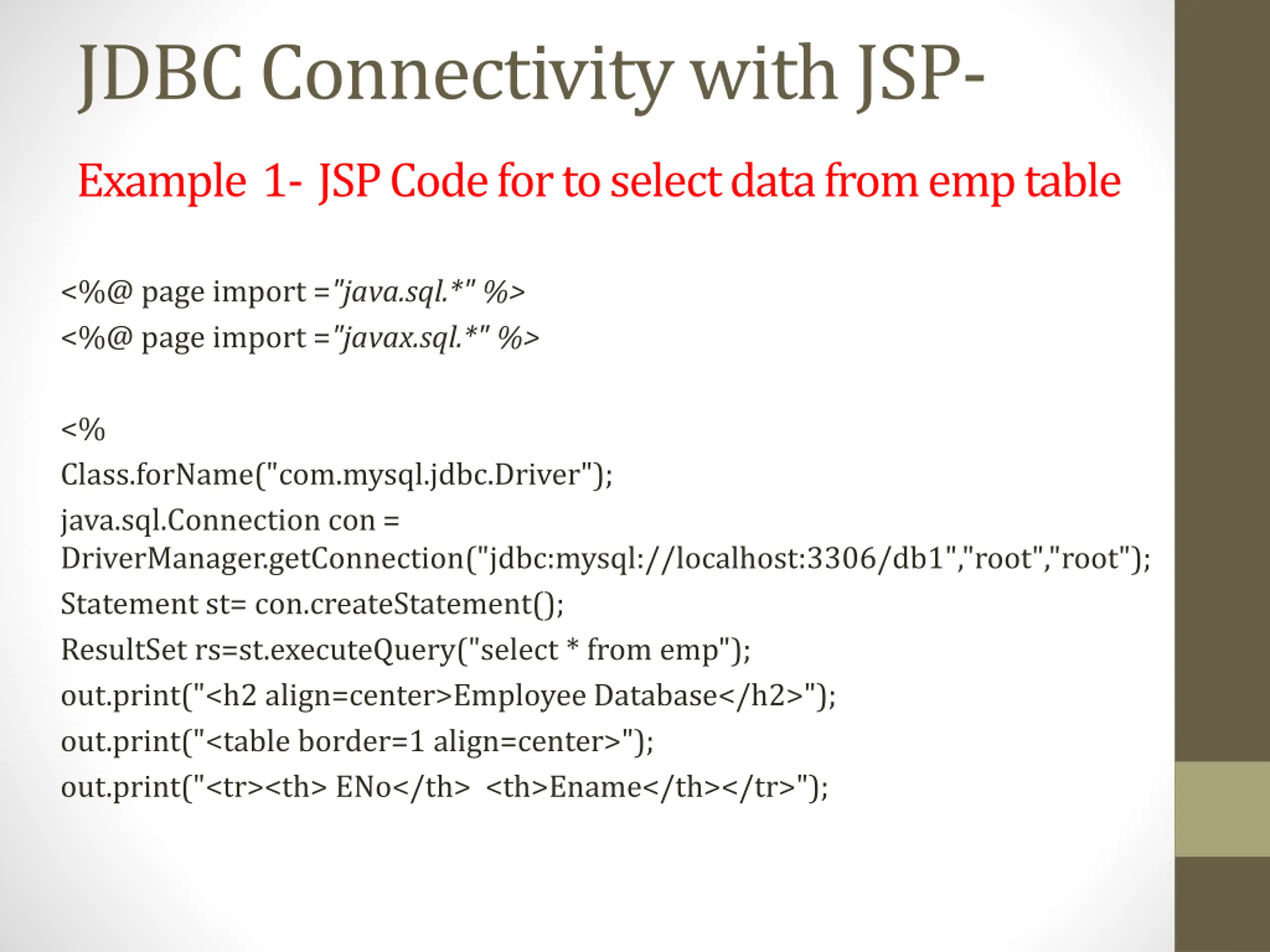 JDBC Connectivity with JSP-

Example 1- JSP Code for to select data from emp table

<%@ page import ="java.sql.*" %>
<%@ page import ="javax.sql.*" %>

<%
Class.forName("com.mysql.jdbc.Driver");
java.sql.Connection con = DriverManager.getConnection("jdbc:mysql://localhost:3306/db1","root","root");
Statement st= con.createStatement();
ResultSet rs=st.executeQuery("select * from emp");
out.print("<h2 align=center>Employee Database</h2>");
out.print("<table border=1 align=center>");
out.print("<tr><th> ENo</th> <th>Ename</th></tr>");